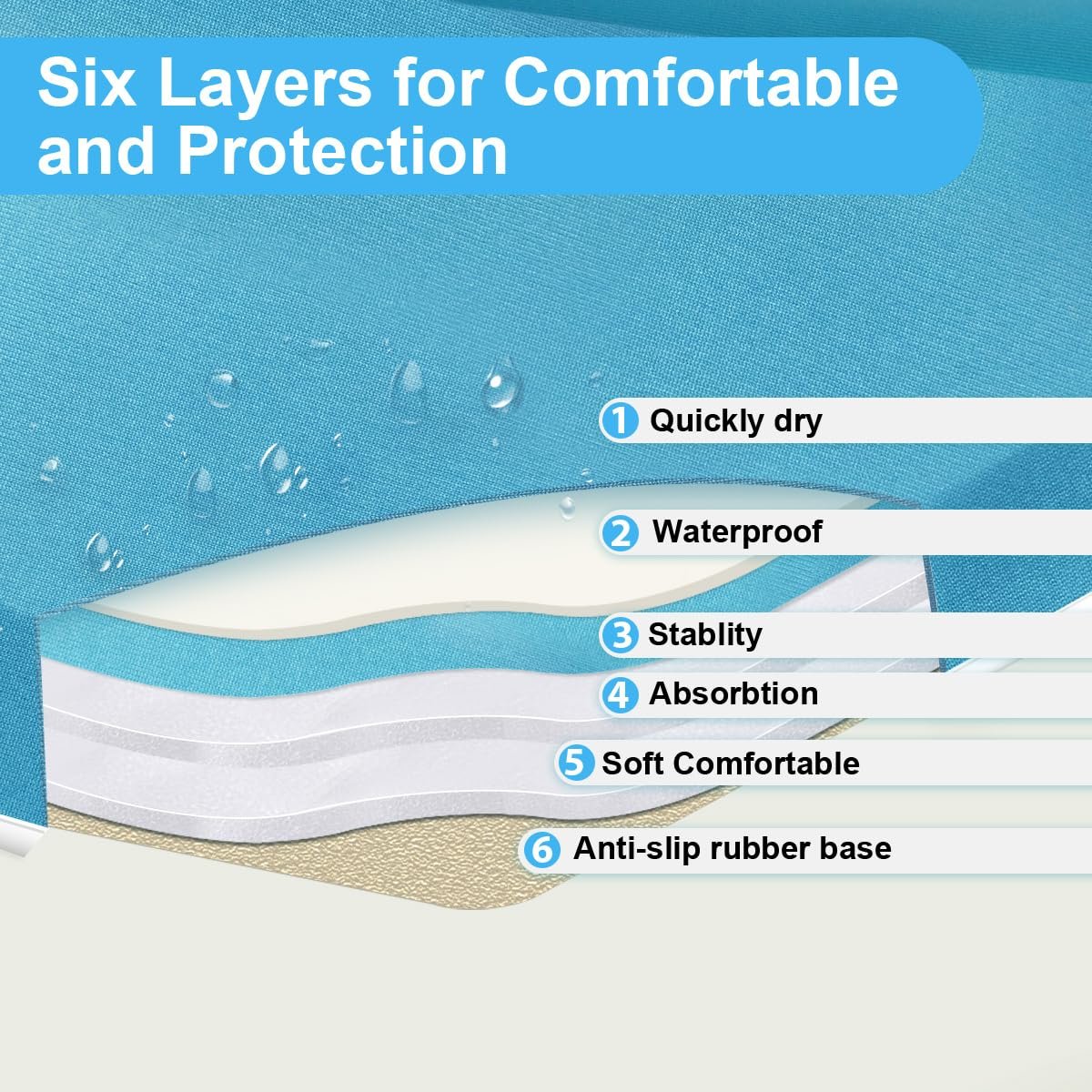 Six Layers for Comfortable and Protection

1 Quickly dry

2 Waterproof

3 Stablity

4 Absorbtion

5 Soft Comfortable

6 Anti-slip rubber base